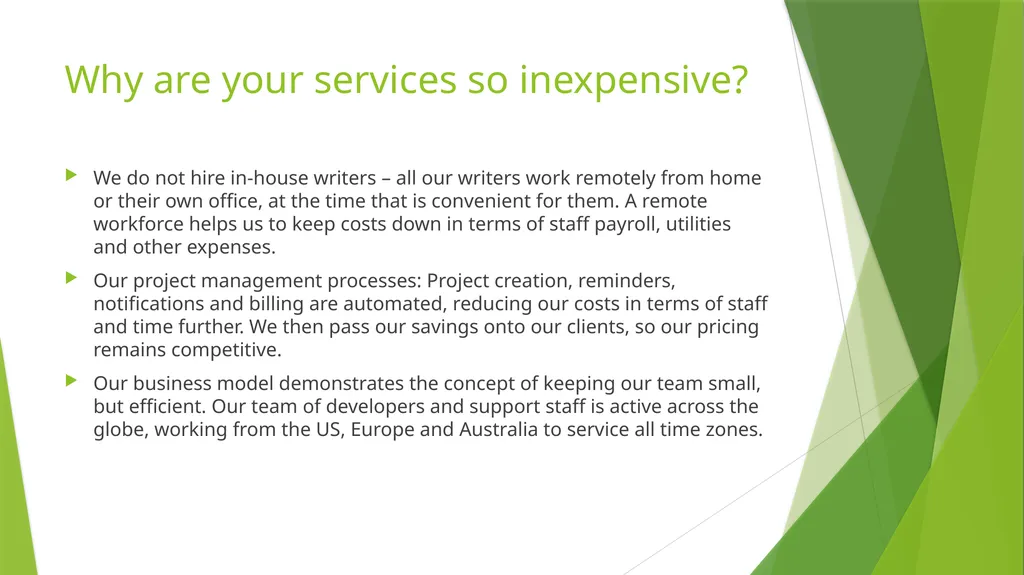 Why are your services so inexpensive?

We do not hire in-house writers – all our writers work remotely from home or their own office, at the time that is convenient for them. A remote workforce helps us to keep costs down in terms of staff payroll, utilities and other expenses.

Our project management processes: Project creation, reminders, notifications and billing are automated, reducing our costs in terms of staff and time further. We then pass our savings onto our clients, so our pricing remains competitive.

Our business model demonstrates the concept of keeping our team small, but efficient. Our team of developers and support staff is active across the globe, working from the US, Europe and Australia to service all time zones.